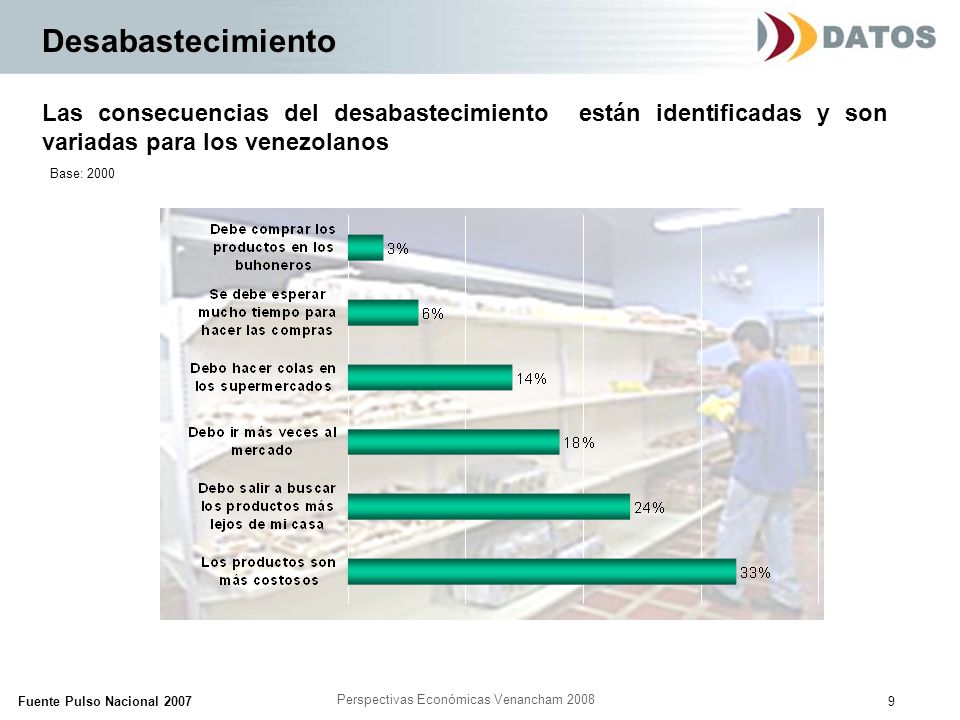 Desabastecimiento

DATOS

Las consecuencias del desabastecimiento están identificadas y son variadas para los venezolanos

Base: 2000

Debe comprar los productos en los buhoneros 3%

Se debe esperar mucho tiempo para hacer las compras 6%

Debo hacer colas en los supermercados 14%

Debo ir más veces al mercado 18%

Debo salir a buscar los productos más lejos de mi casa 24%

Los productos son más costosos 33%

Fuente Pulso Nacional 2007

Perspectivas Económicas Venancham 2008

9